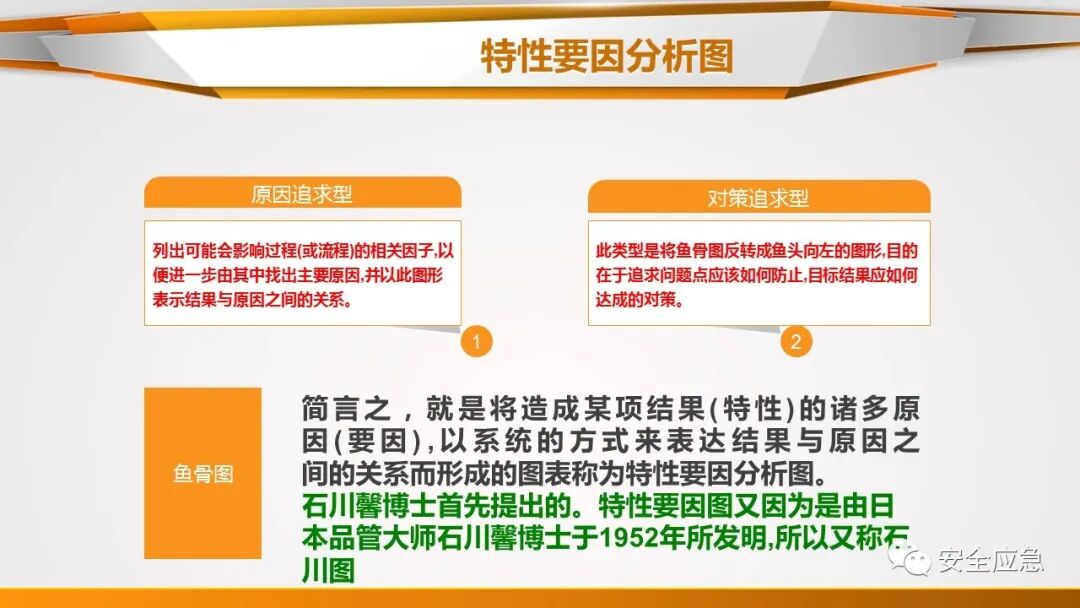 特性要因分析图

原因追求型

列出可能会影响过程(或流程)的相关因子,以便进一步由其中找出主要原因,并以此图形表示结果与原因之间的关系。

1

对策追求型

此类型是将鱼骨图反转成鱼头向左的图形,目的在于追求问题点应该如何防止,目标结果应如何达成的对策。

2

鱼骨图

简言之,就是将造成某项结果(特性)的诸多原因(要因),以系统的方式来表达结果与原因之间的关系而形成的图表称为特性要因分析图。
石川馨博士首先提出的。特性要因图又因为是由日本品管大师石川馨博士于1952年所发明,所以又称石川图

安全应急